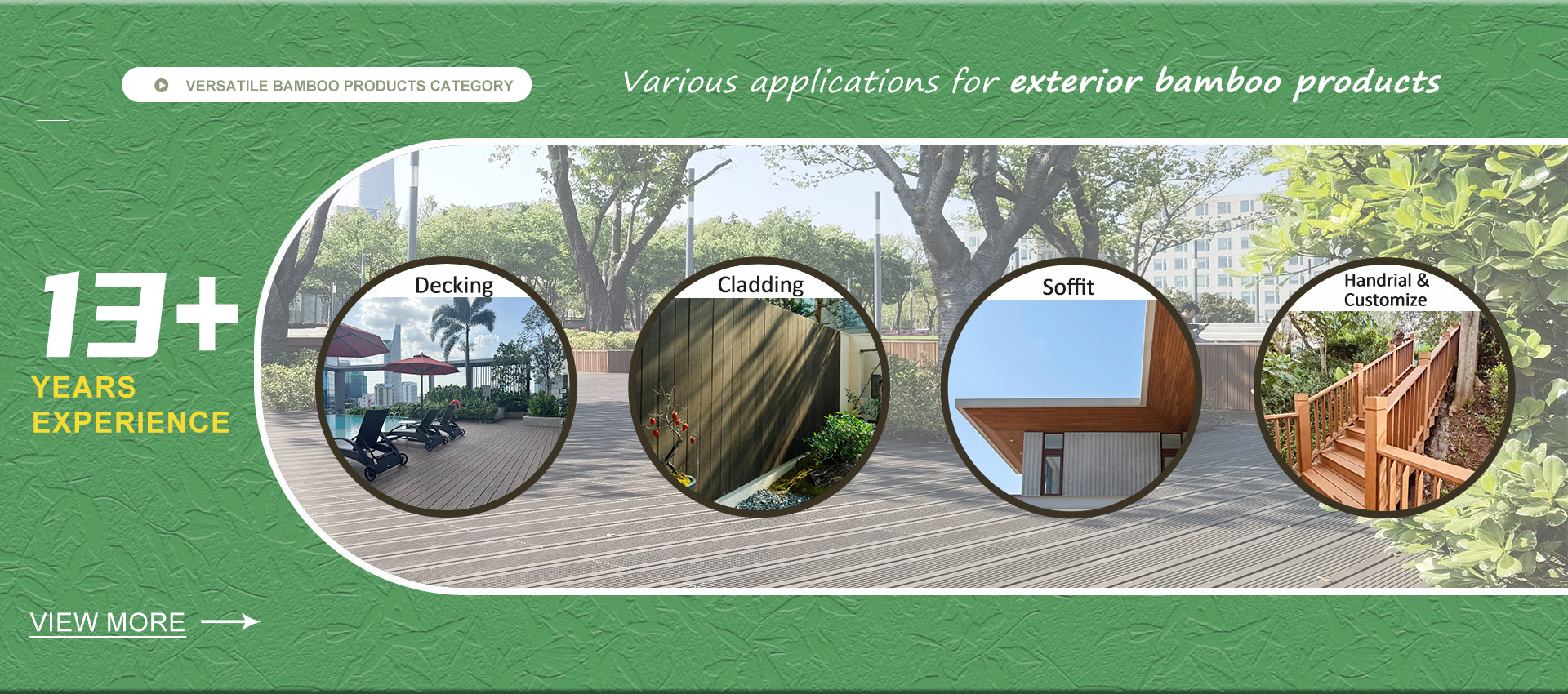 VERSATILE BAMBOO PRODUCTS CATEGORY

Various applications for exterior bamboo products

13+
YEARS
EXPERIENCE

Decking

Cladding

Soffit

Handrial &
Customize

VIEW MORE